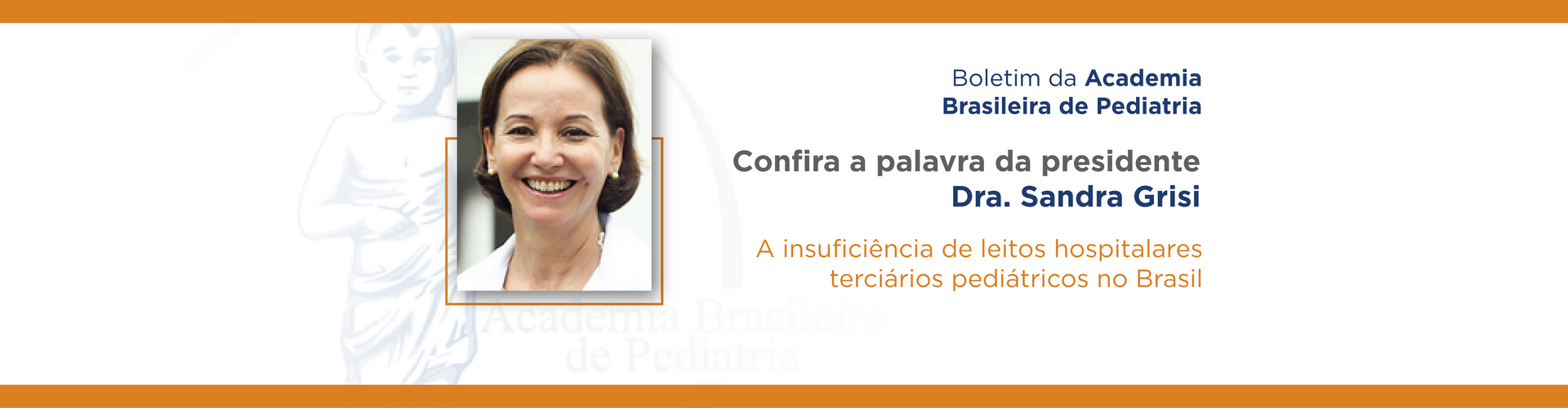 Boletim da Academia Brasileira de Pediatria

Confira a palavra da presidente Dra. Sandra Grisi

A insuficiência de leitos hospitalares terciários pediátricos no Brasil

Academia Brasileira de Pediatria